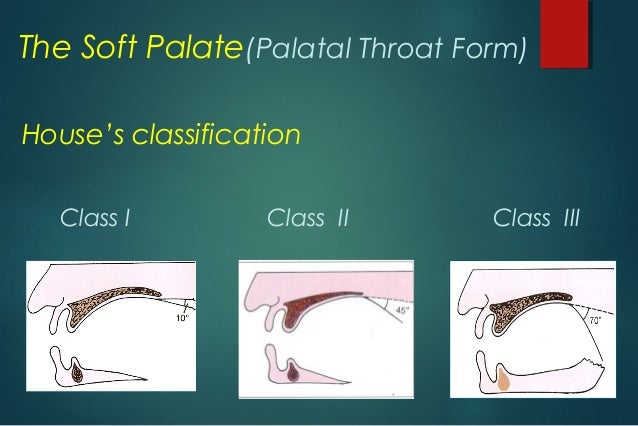 The Soft Palate (Palatal Throat Form)

House's classification

Class I

Class II

Class III

10°

45°

70°